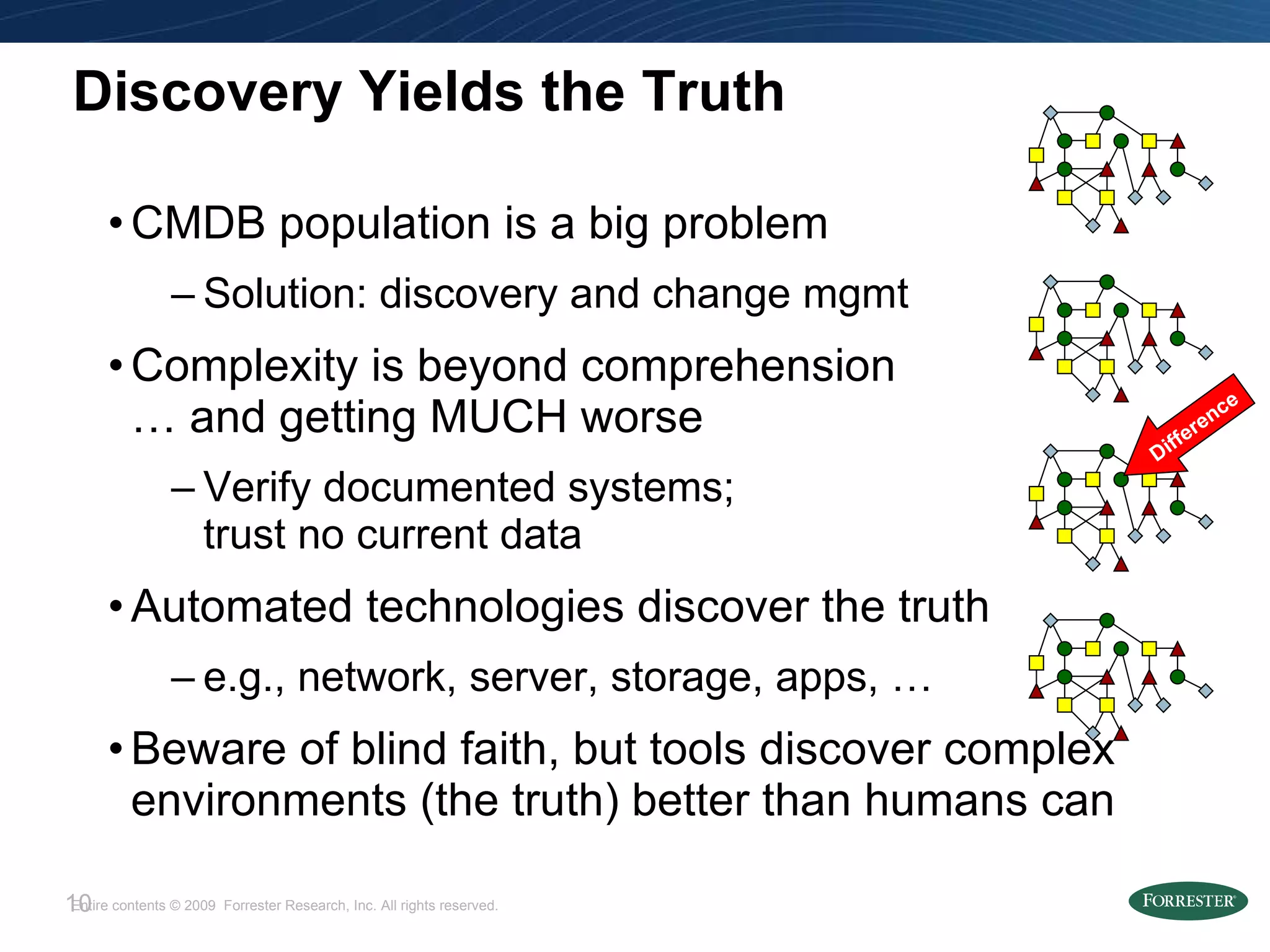 Discovery Yields the Truth

• CMDB population is a big problem

– Solution: discovery and change mgmt

• Complexity is beyond comprehension … and getting MUCH worse

– Verify documented systems; trust no current data

• Automated technologies discover the truth

– e.g., network, server, storage, apps, …

• Beware of blind faith, but tools discover complex environments (the truth) better than humans can

Difference

10 Entire contents © 2009 Forrester Research, Inc. All rights reserved.

FORRESTER